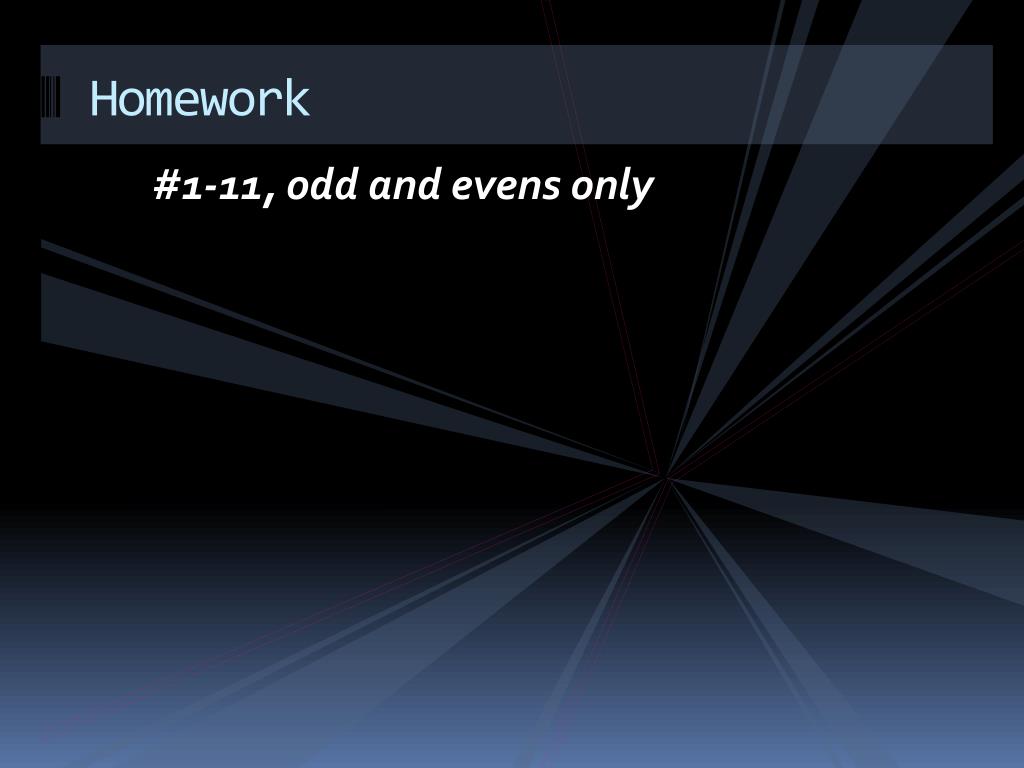 Homework

#1-11, odd and evens only